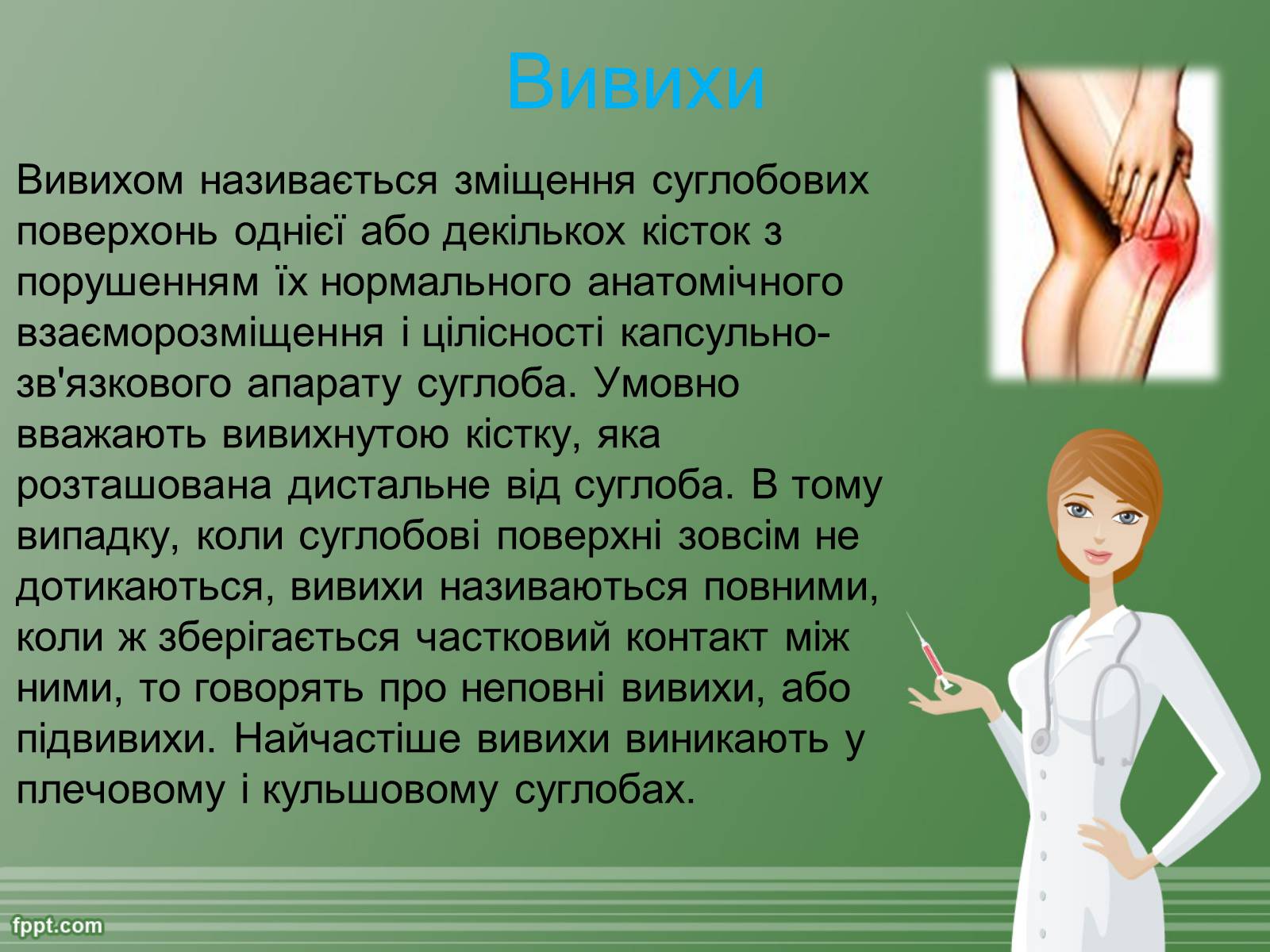 Вивихи

Вивихом називається зміщення суглобових поверхонь однієї або декількох кісток з порушенням їх нормального анатомічного взаєморозміщення і цілісності капсульно-зв'язкового апарату суглоба. Умовно вважають вивихнутою кістку, яка розташована дистальне від суглоба. В тому випадку, коли суглобові поверхні зовсім не дотикаються, вивихи називаються повними, коли ж зберігається частковий контакт між ними, то говорять про неповні вивихи, або підвивихи. Найчастіше вивихи виникають у плечовому і кульшовому суглобах.

fppt.com